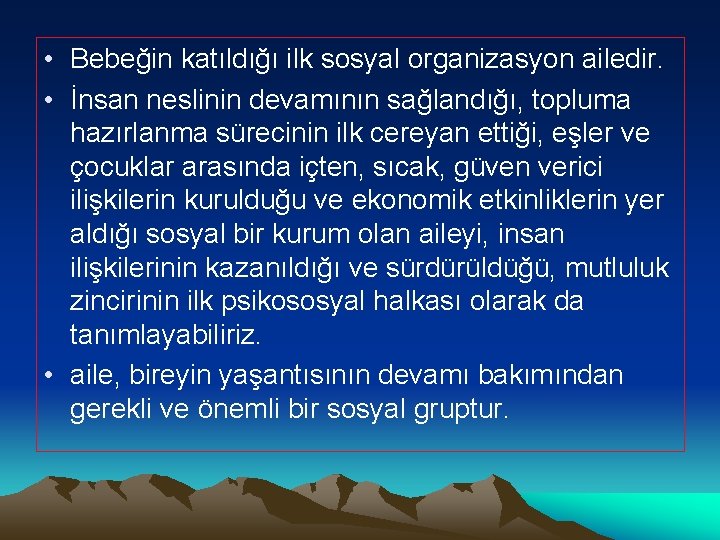 • Bebeğin katıldığı ilk sosyal organizasyon ailedir.

• İnsan neslinin devamının sağlandığı, topluma hazırlanma sürecinin ilk cereyan ettiği, eşler ve çocuklar arasında içten, sıcak, güven verici ilişkilerin kurulduğu ve ekonomik etkinliklerin yer aldığı sosyal bir kurum olan aileyi, insan ilişkilerinin kazanıldığı ve sürdürüldüğü, mutluluk zincirinin ilk psikososyal halkası olarak da tanımlayabiliriz.

• aile, bireyin yaşantısının devamı bakımından gerekli ve önemli bir sosyal gruptur.